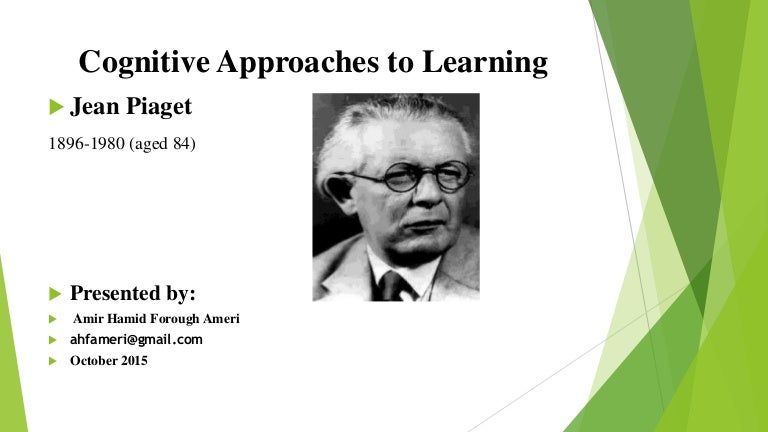 Cognitive Approaches to Learning

Jean Piaget

1896-1980 (aged 84)

Presented by:

Amir Hamid Forough Ameri

ahfameri@gmail.com

October 2015